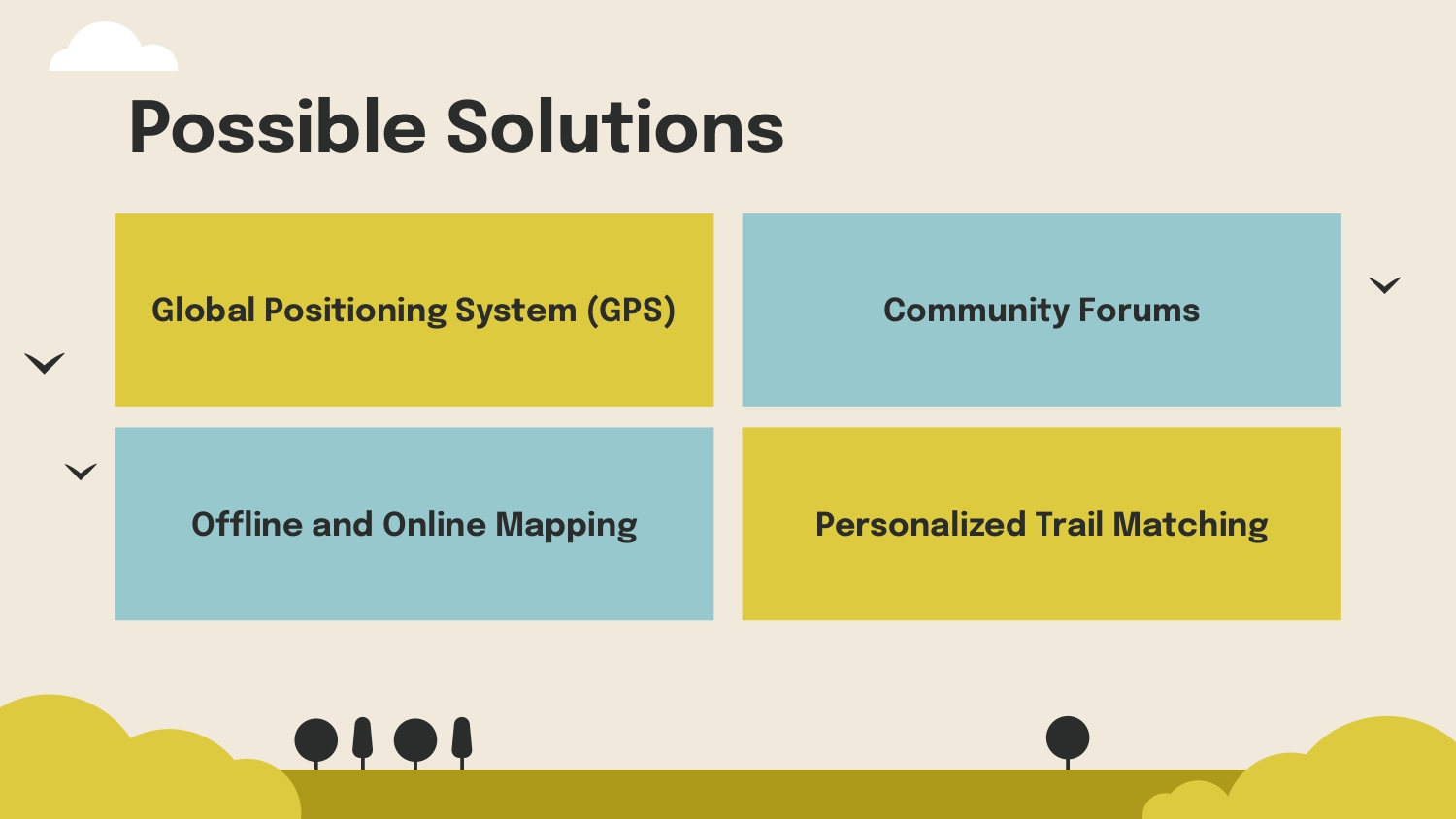 Possible Solutions

Global Positioning System (GPS)

Community Forums

Offline and Online Mapping

Personalized Trail Matching